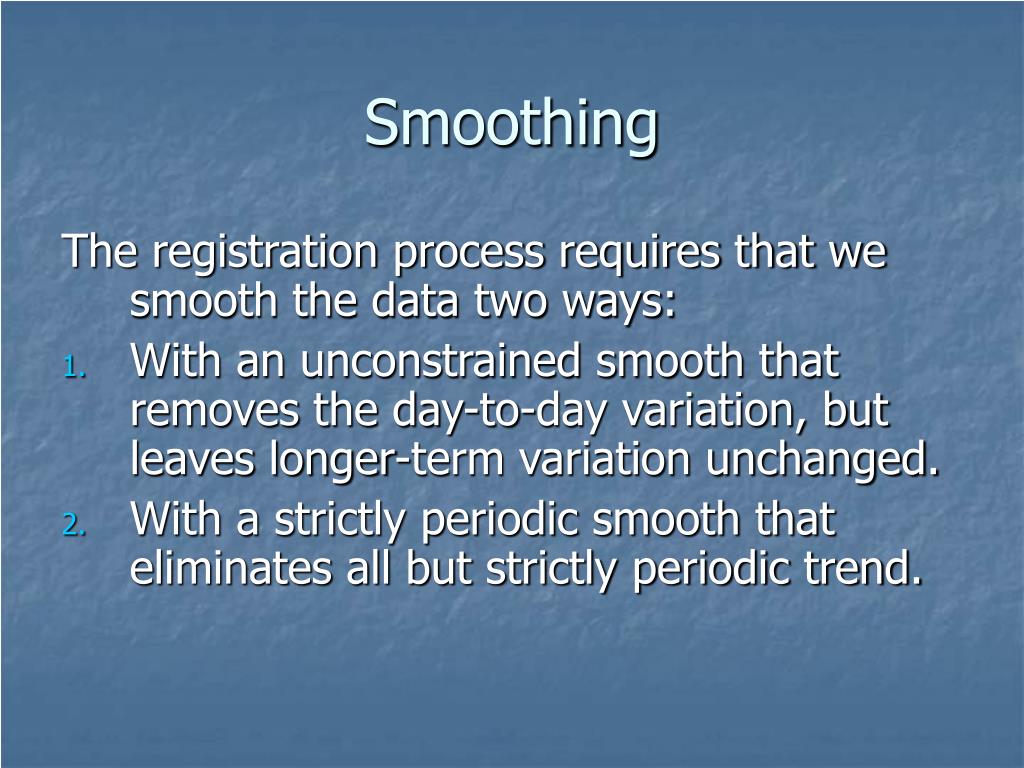 Smoothing

The registration process requires that we smooth the data two ways:

1. With an unconstrained smooth that removes the day-to-day variation, but leaves longer-term variation unchanged.
2. With a strictly periodic smooth that eliminates all but strictly periodic trend.